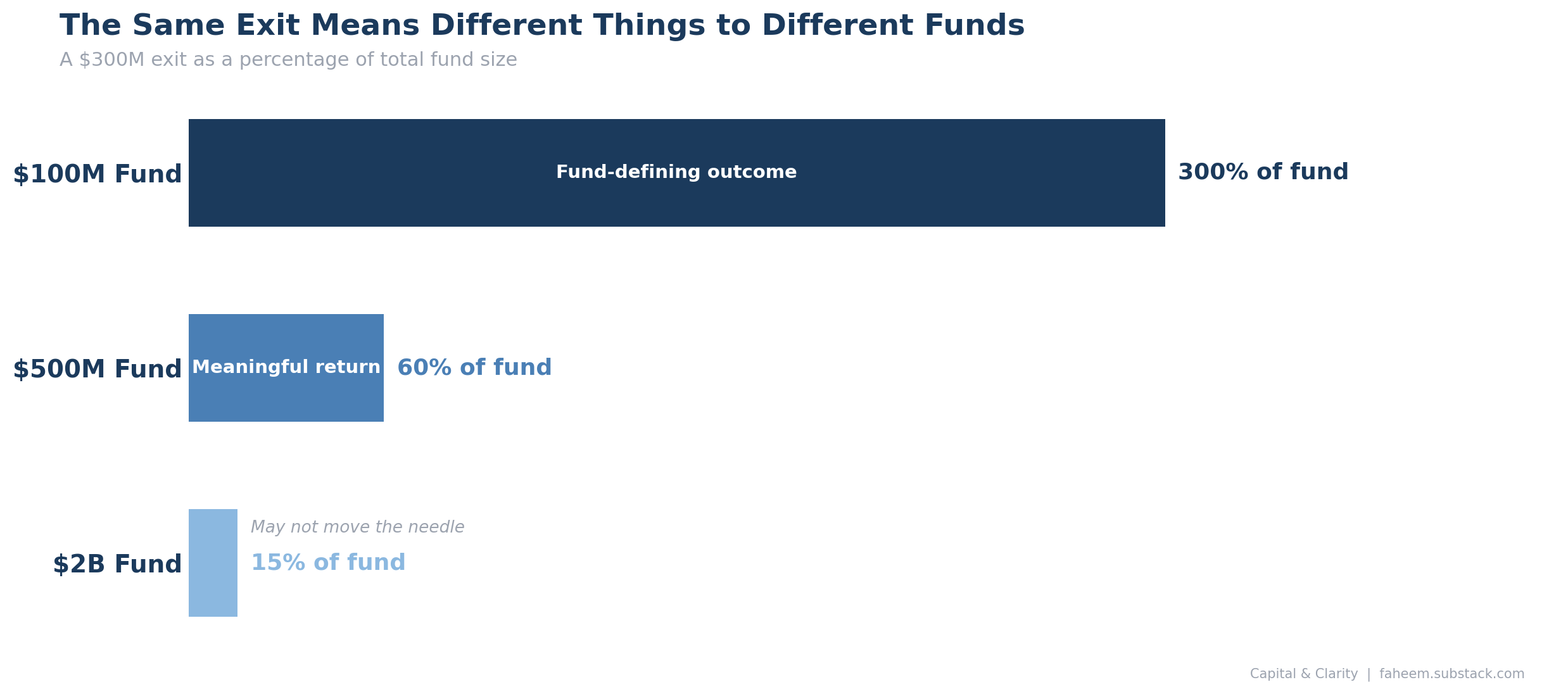 The Same Exit Means Different Things to Different Funds

A \$300M exit as a percentage of total fund size

\$100M Fund

Fund-defining outcome

300% of fund

\$500M Fund

Meaningful return

60% of fund

\$2B Fund

May not move the needle

15% of fund

Capital & Clarity | faheem.substack.com